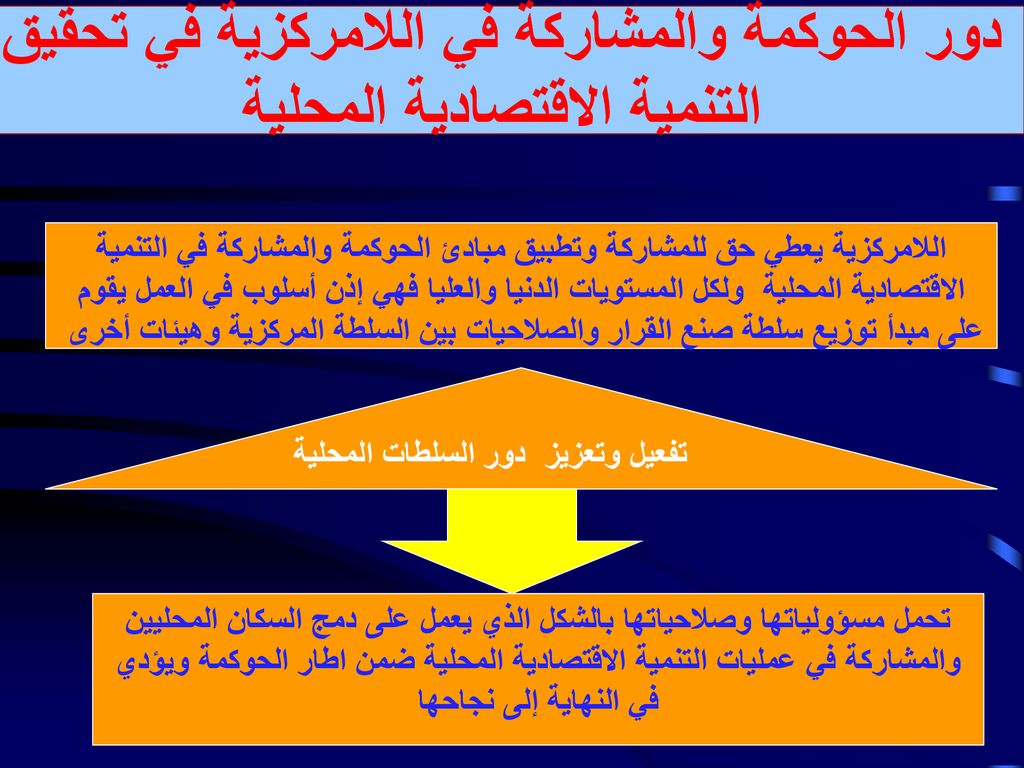 دور الحوكمة والمشاركة في اللامركزية في تحقيق التنمية الاقتصادية المحلية

اللامركزية يعطي حق للمشاركة وتطبيق مبادئ الحوكمة والمشاركة في التنمية الاقتصادية المحلية ولكل المستويات الدنيا والعليا فهي إذن أسلوب في العمل يقوم على مبدأ توزيع سلطة صنع القرار والصلاحيات بين السلطة المركزية وهيئات أخرى

تفعيل وتعزيز دور السلطات المحلية

تحمل مسؤولياتها وصلاحياتها بالشكل الذي يعمل على دمج السكان المحليين والمشاركة في عمليات التنمية الاقتصادية المحلية ضمن اطار الحوكمة ويؤدي في النهاية إلى نجاحها